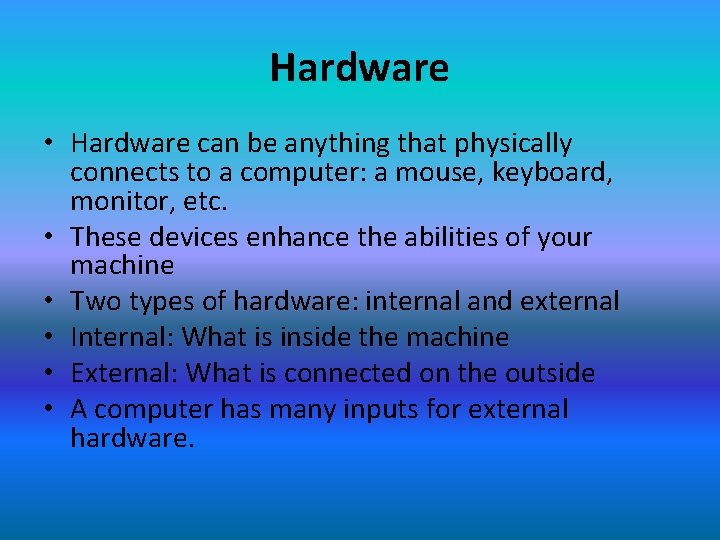 Hardware

• Hardware can be anything that physically connects to a computer: a mouse, keyboard, monitor, etc.
• These devices enhance the abilities of your machine
• Two types of hardware: internal and external
• Internal: What is inside the machine
• External: What is connected on the outside
• A computer has many inputs for external hardware.